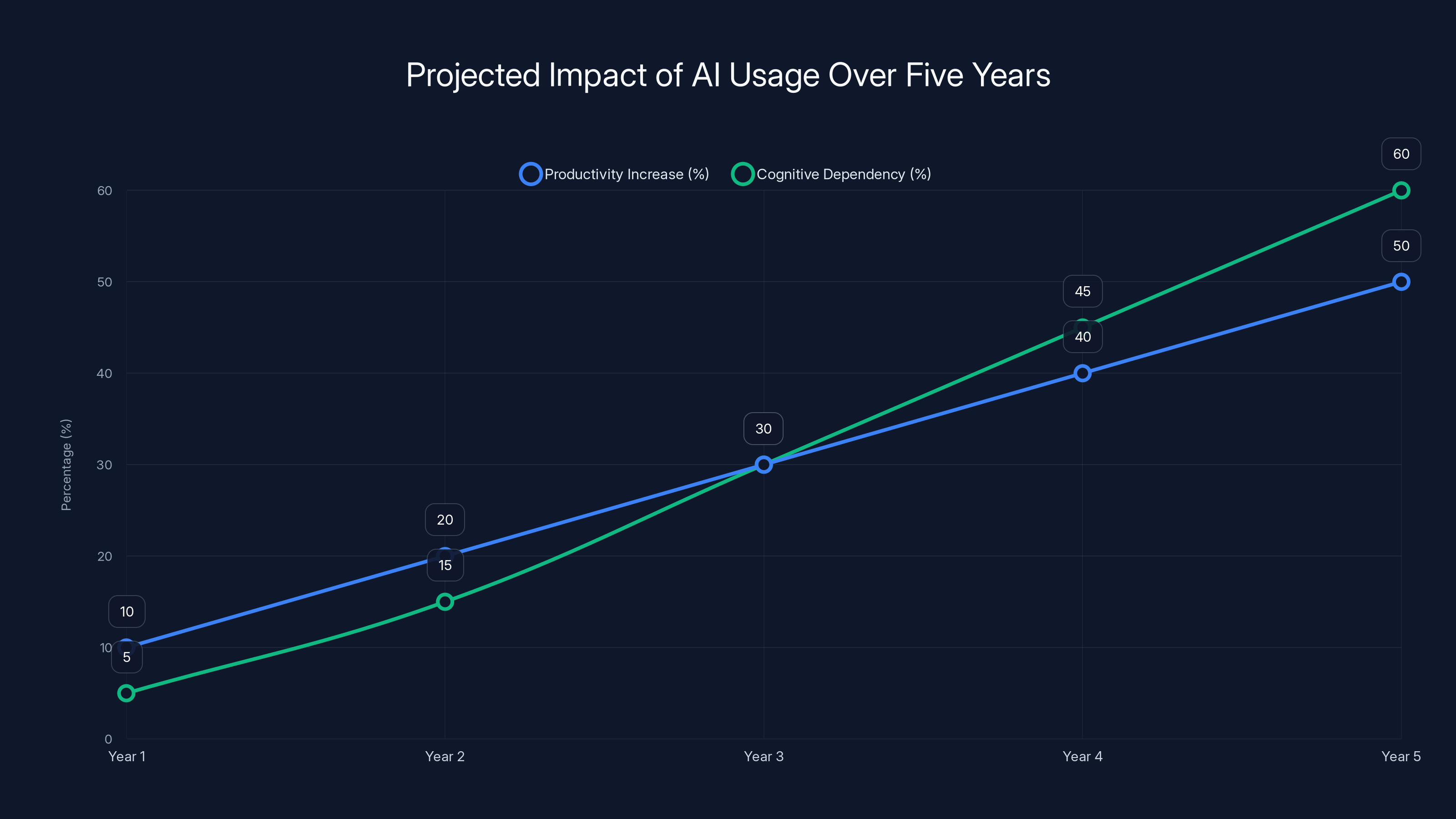 Projected Impact of AI Usage Over Five Years

Productivity Increase (%)
Cognitive Dependency (%)

Percentage (%)

60
50
40
30
20
10
0

10
5
20
15
30
45
40
60
50

Year 1
Year 2
Year 3
Year 4
Year 5